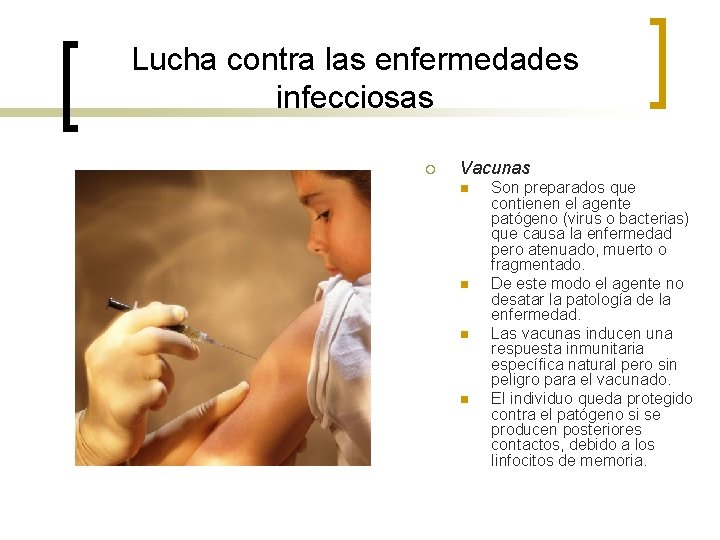 Lucha contra las enfermedades infecciosas

Vacunas

Son preparados que contienen el agente patógeno (virus o bacterias) que causa la enfermedad pero atenuado, muerto o fragmentado.

De este modo el agente no desatar la patología de la enfermedad.

Las vacunas inducen una respuesta inmunitaria específica natural pero sin peligro para el vacunado.

El individuo queda protegido contra el patógeno si se producen posteriores contactos, debido a los linfocitos de memoria.